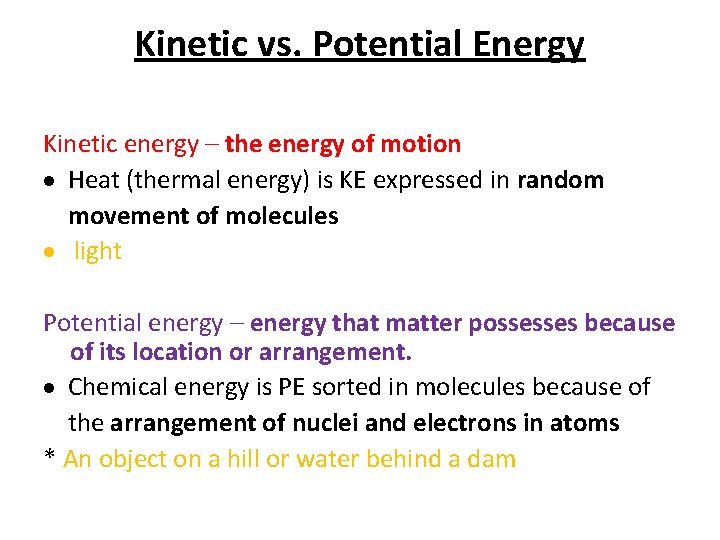 Kinetic vs. Potential Energy

Kinetic energy – the energy of motion
• Heat (thermal energy) is KE expressed in random movement of molecules
• light

Potential energy – energy that matter possesses because of its location or arrangement.
• Chemical energy is PE sorted in molecules because of the arrangement of nuclei and electrons in atoms
* An object on a hill or water behind a dam